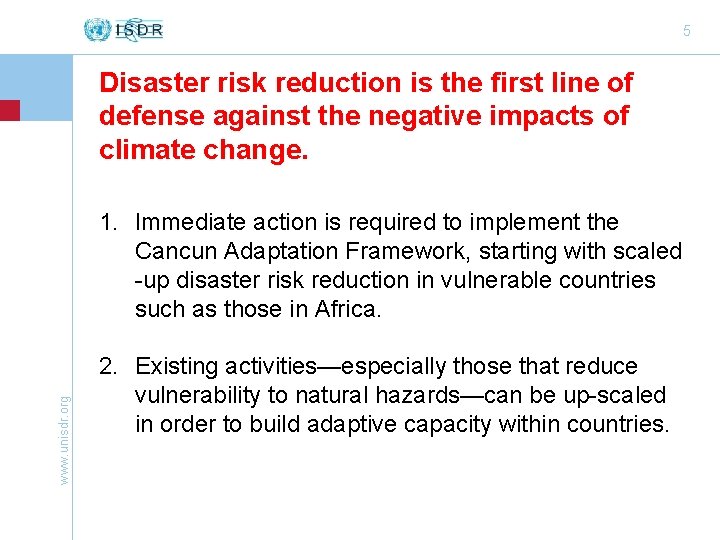 ISDR

5

Disaster risk reduction is the first line of defense against the negative impacts of climate change.

1. Immediate action is required to implement the Cancun Adaptation Framework, starting with scaled -up disaster risk reduction in vulnerable countries such as those in Africa.

2. Existing activities—especially those that reduce vulnerability to natural hazards—can be up-scaled in order to build adaptive capacity within countries.

www.unisdr.org